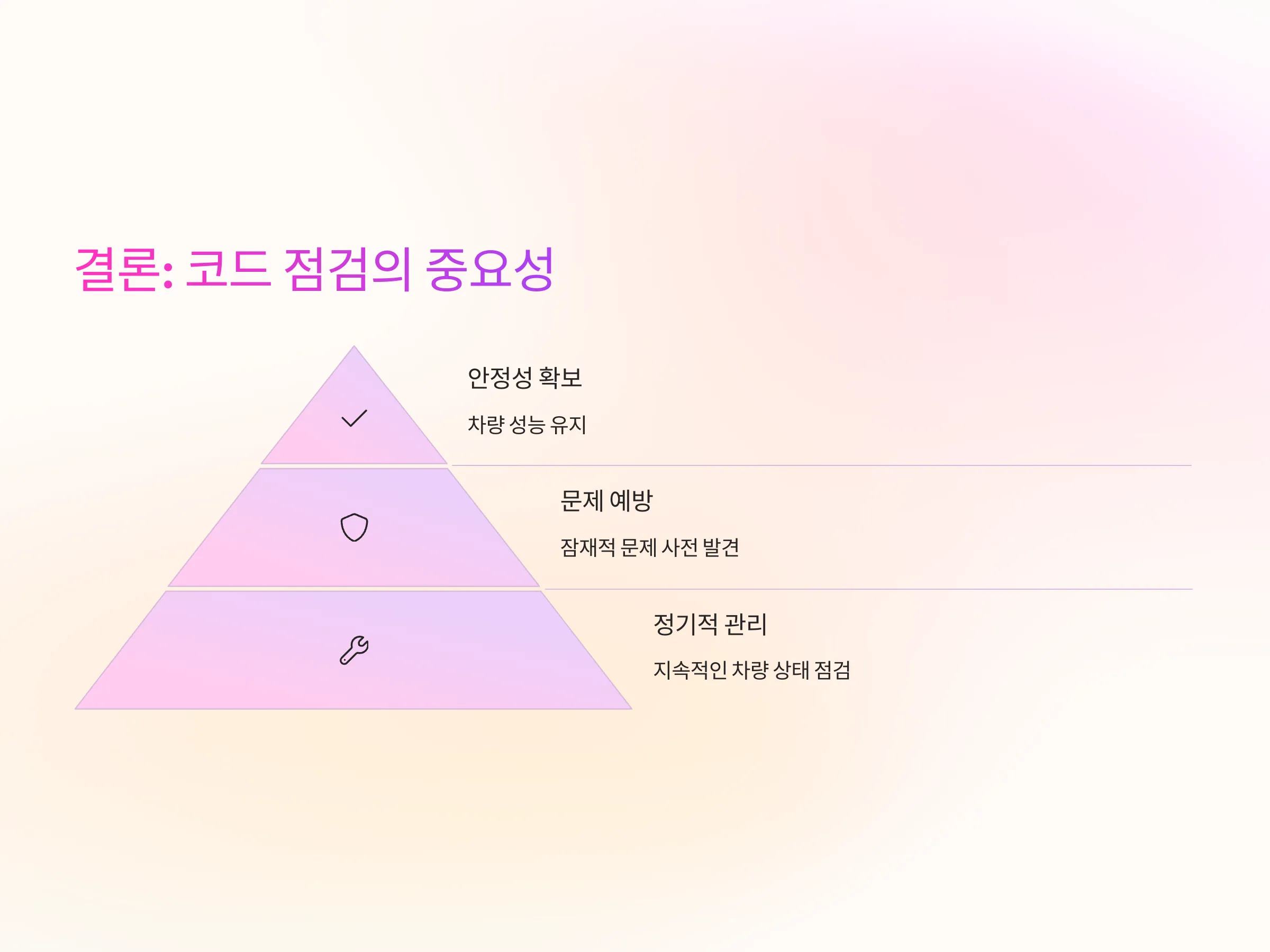 결론: 코드 점검의 중요성

안정성 확보

차량 성능 유지

문제 예방

잠재적 문제 사전 발견

정기적 관리

지속적인 차량 상태 점검